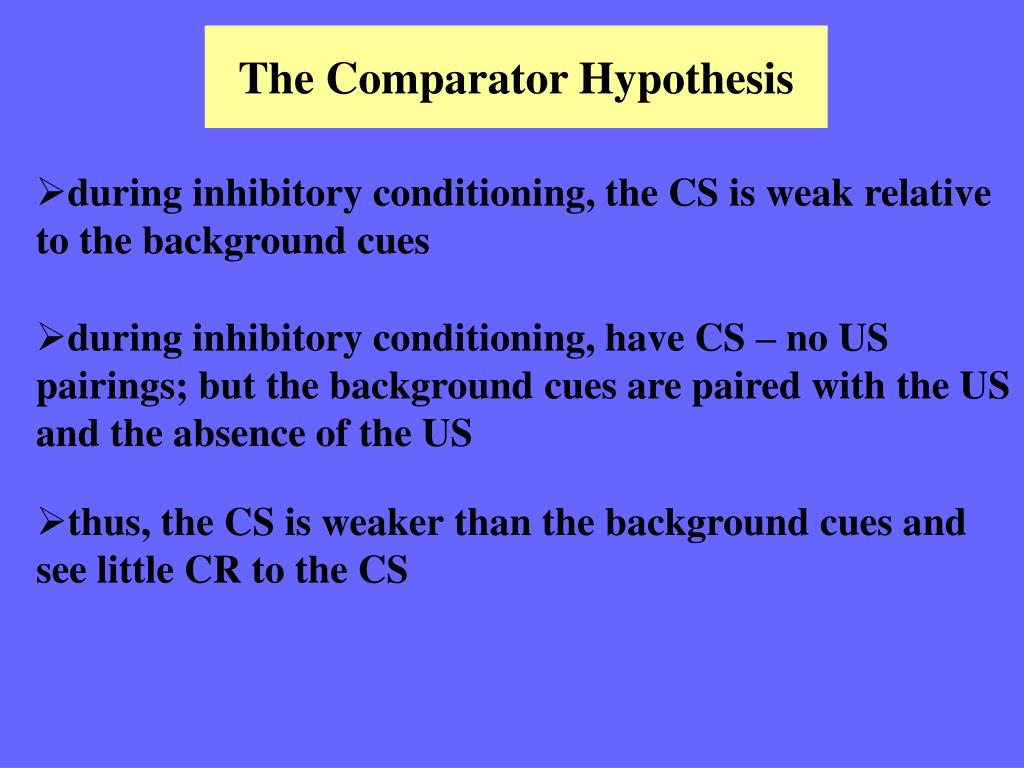 The Comparator Hypothesis

➢during inhibitory conditioning, the CS is weak relative to the background cues

➢during inhibitory conditioning, have CS – no US pairings; but the background cues are paired with the US and the absence of the US

➢thus, the CS is weaker than the background cues and see little CR to the CS